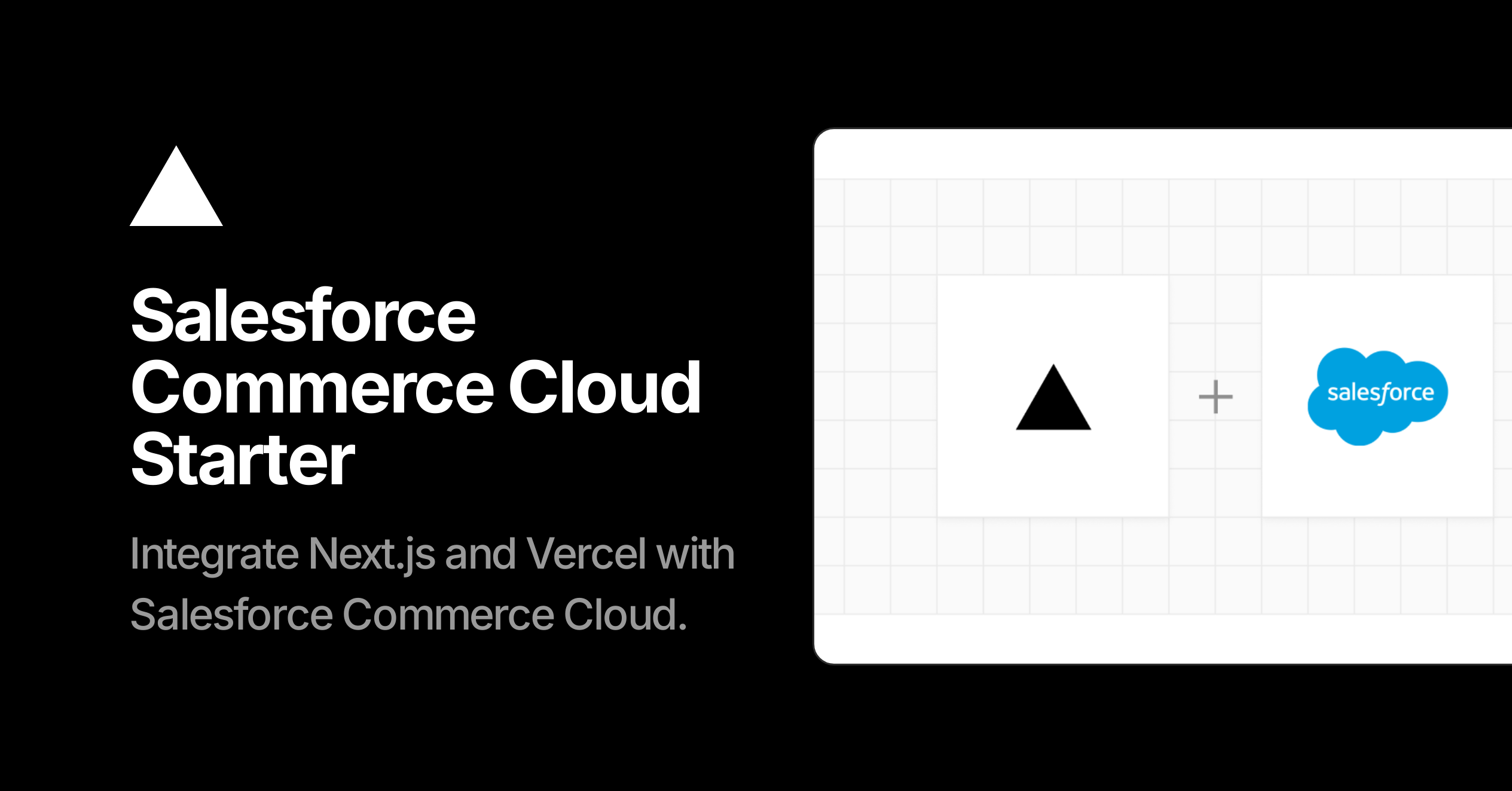 Salesforce Commerce Cloud Starter

Integrate Next.js and Vercel with Salesforce Commerce Cloud.

+

salesforce